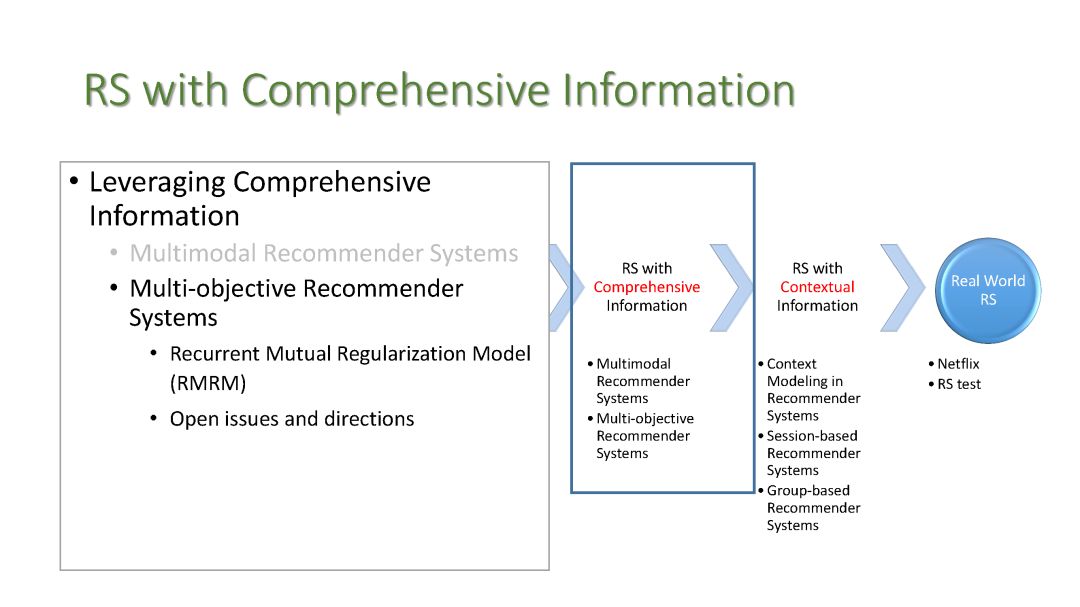 RS with Comprehensive Information

• Leveraging Comprehensive Information
• Multimodal Recommender Systems
• Multi-objective Recommender Systems
• Recurrent Mutual Regularization Model (RMRM)
• Open issues and directions

RS with Comprehensive Information

• Multimodal Recommender Systems
• Multi-objective Recommender Systems

RS with Contextual Information

• Context Modeling in Recommender Systems
• Session-based Recommender Systems
• Group-based Recommender Systems

Real World RS

• Netflix
• RS test